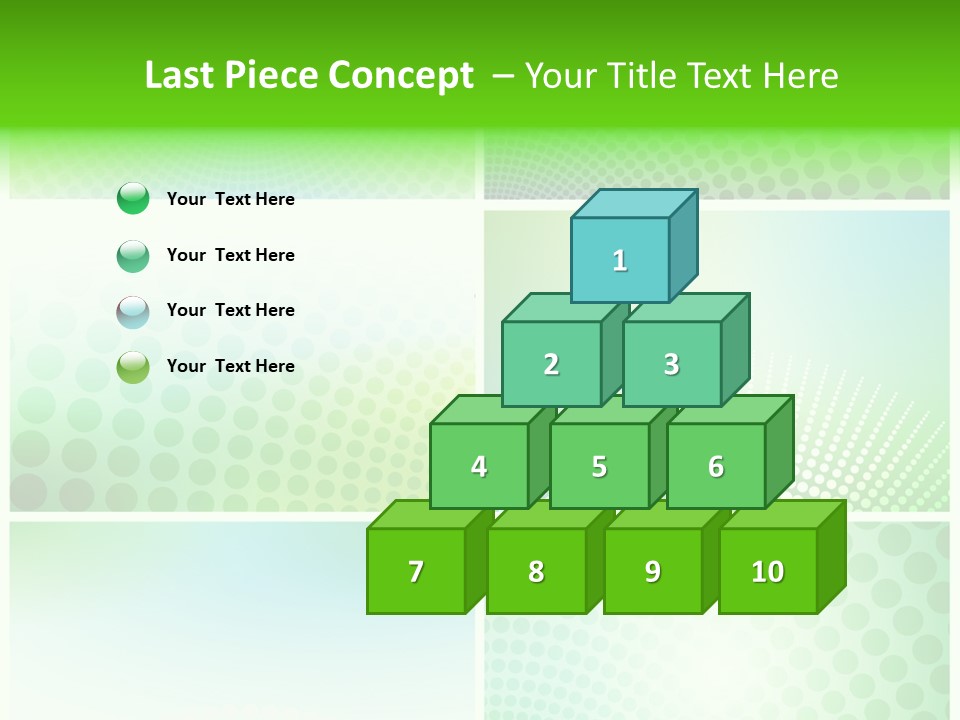 Last Piece Concept – Your Title Text Here

Your Text Here

Your Text Here

Your Text Here

Your Text Here

1

2 3

4 5 6

7 8 9 10